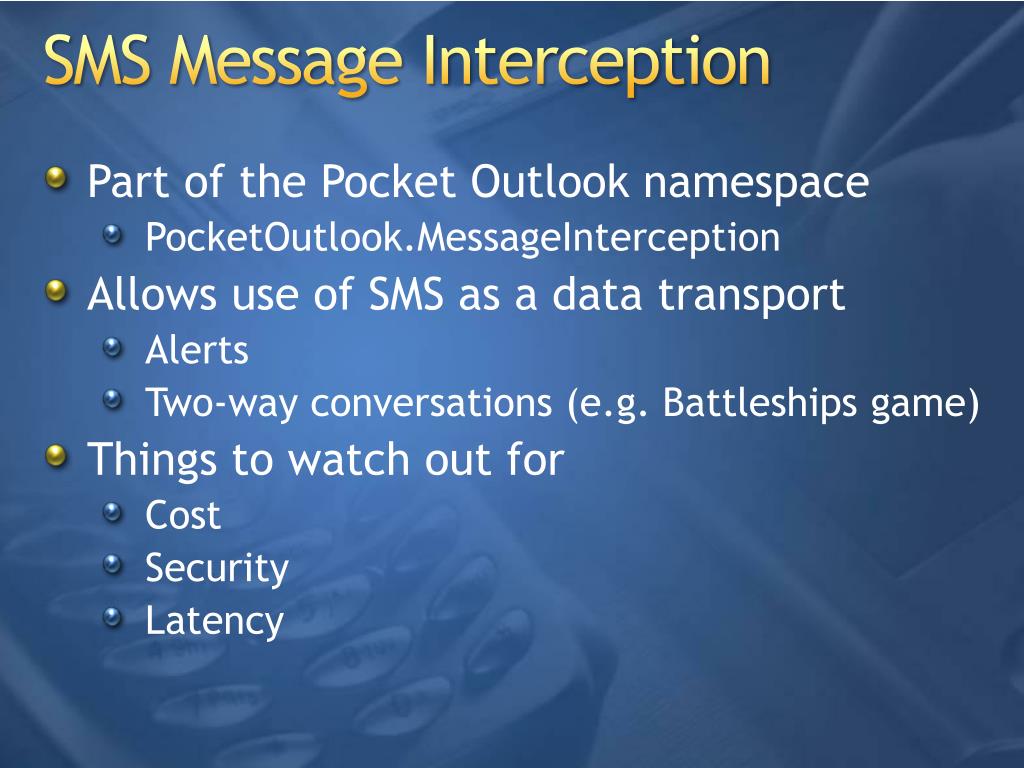 SMS Message Interception

Part of the Pocket Outlook namespace

PocketOutlook.MessageInterception

Allows use of SMS as a data transport

Alerts

Two-way conversations (e.g. Battleships game)

Things to watch out for

Cost

Security

Latency